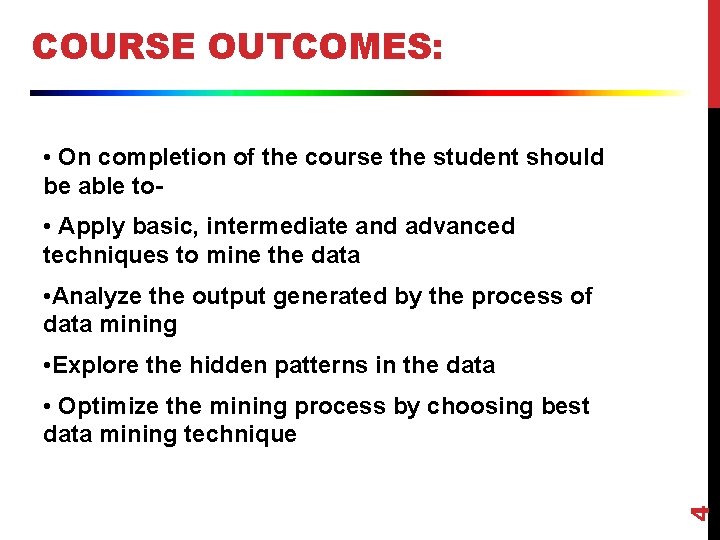 COURSE OUTCOMES:

• On completion of the course the student should be able to-

• Apply basic, intermediate and advanced techniques to mine the data

•Analyze the output generated by the process of data mining

•Explore the hidden patterns in the data

• Optimize the mining process by choosing best data mining technique

4